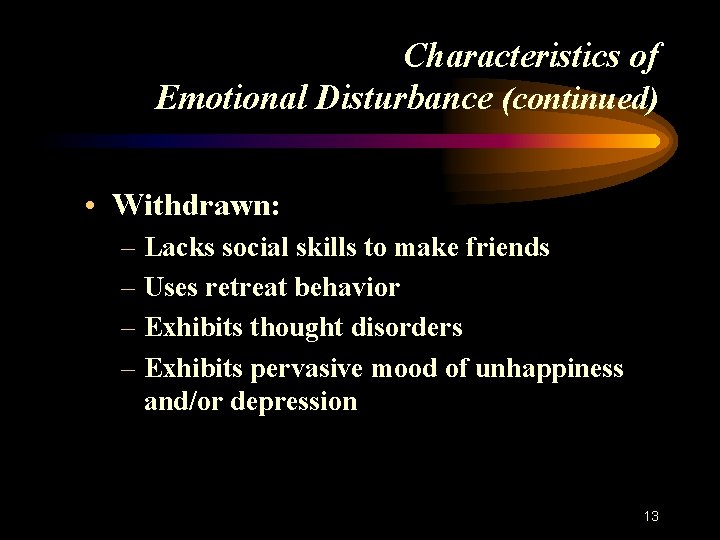 Characteristics of
Emotional Disturbance (continued)

• Withdrawn:
– Lacks social skills to make friends
– Uses retreat behavior
– Exhibits thought disorders
– Exhibits pervasive mood of unhappiness and/or depression

13